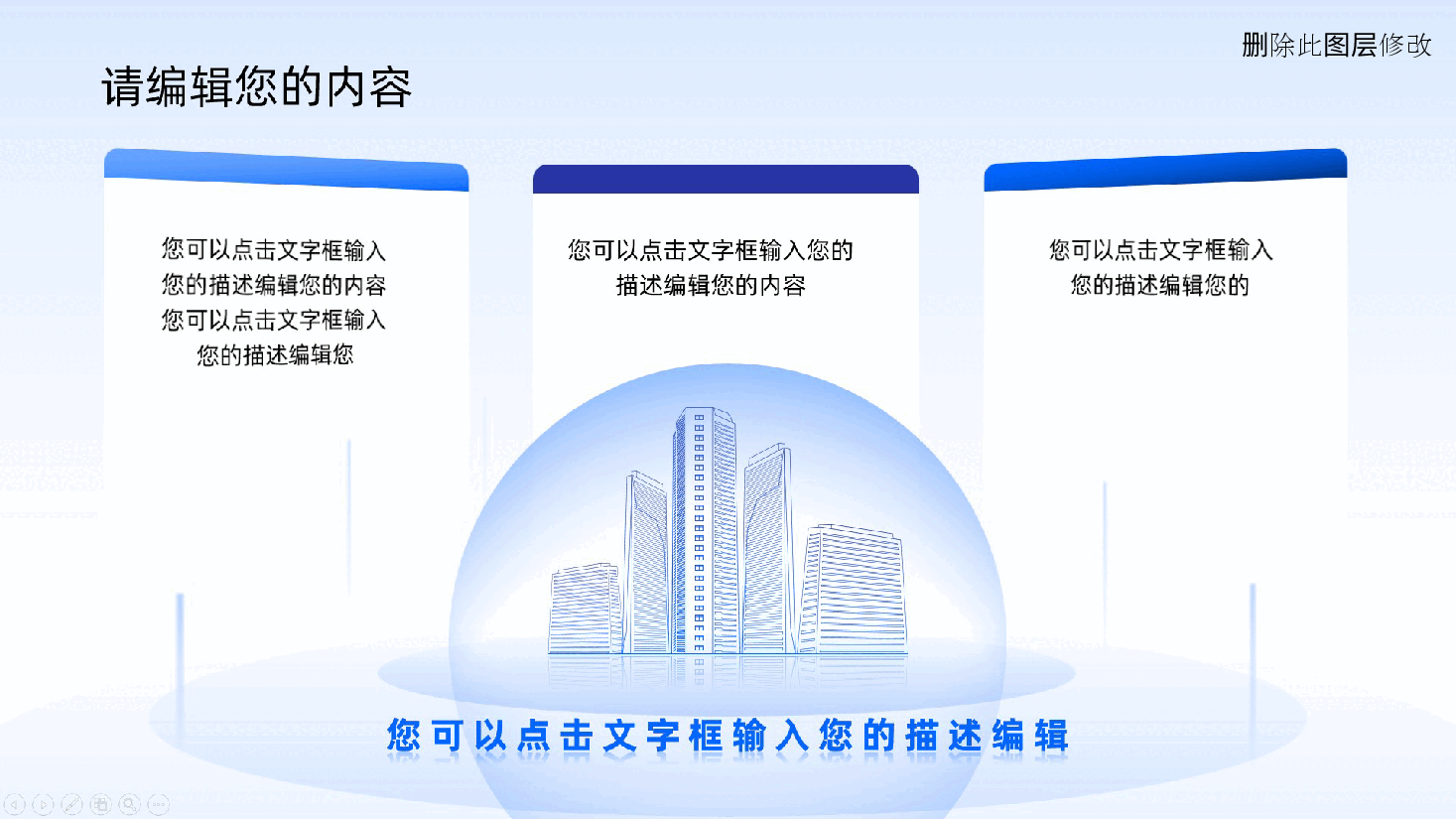 删除此图层修改

请编辑您的内容

您可以点击文字框输入您的描述编辑您的内容您可以点击文字框输入您的描述编辑您

您可以点击文字框输入您的描述编辑您的内容

您可以点击文字框输入您的描述编辑您的

您可以点击文字框输入您的描述编辑